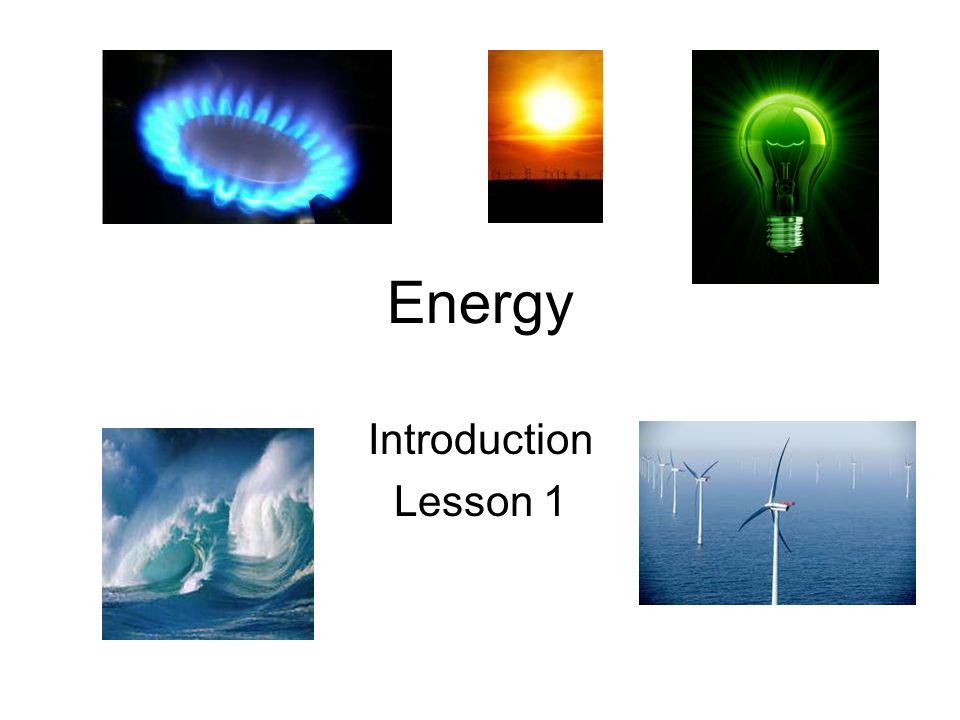 Energy

Introduction
Lesson 1